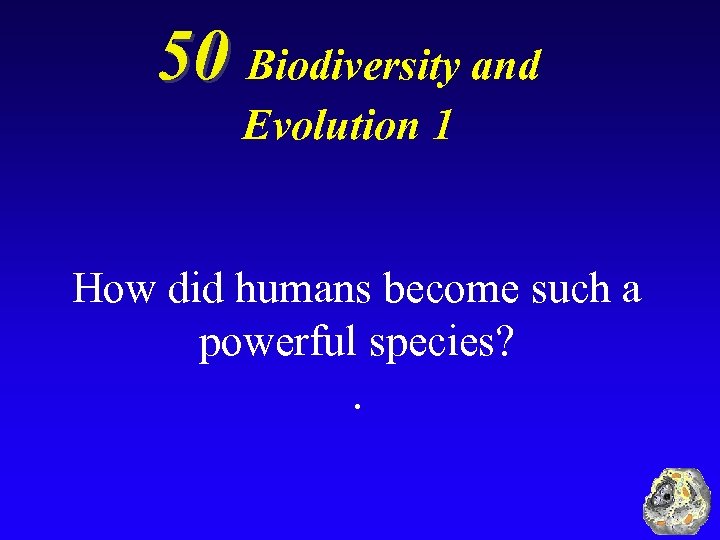 50 Biodiversity and Evolution 1

How did humans become such a powerful species?

.